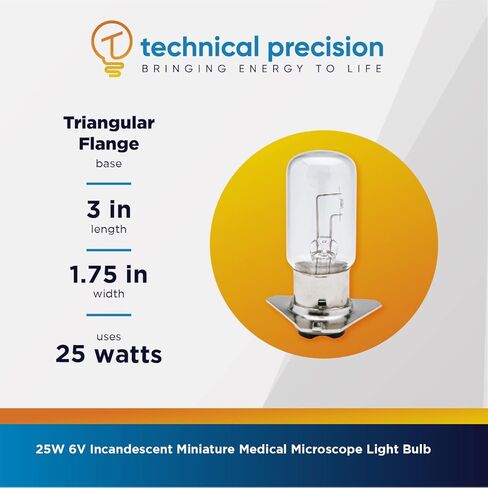 technical precision
BRINGING ENERGY TO LIFE

Triangular Flange
base

3 in
length

1.75 in
width

uses
25 watts

25W 6V Incandescent Miniature Medical Microscope Light Bulb